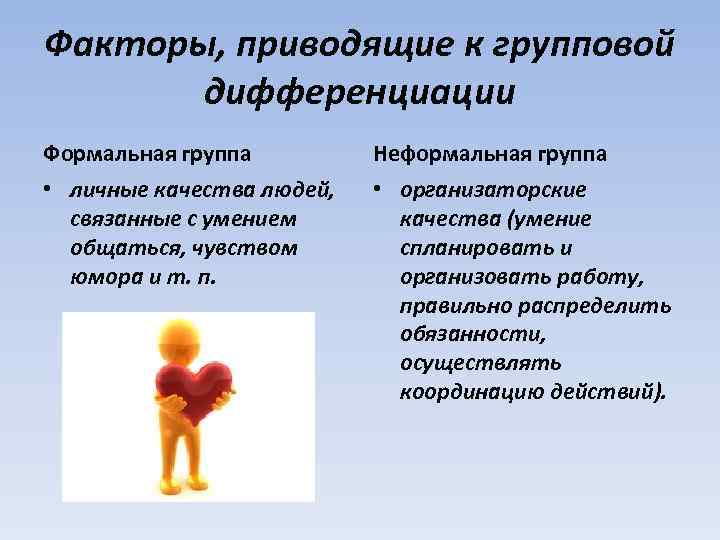 Факторы, приводящие к групповой дифференциации

Формальная группа

• личные качества людей, связанные с умением общаться, чувством юмора и т. п.

Неформальная группа

• организаторские качества (умение спланировать и организовать работу, правильно распределить обязанности, осуществлять координацию действий).